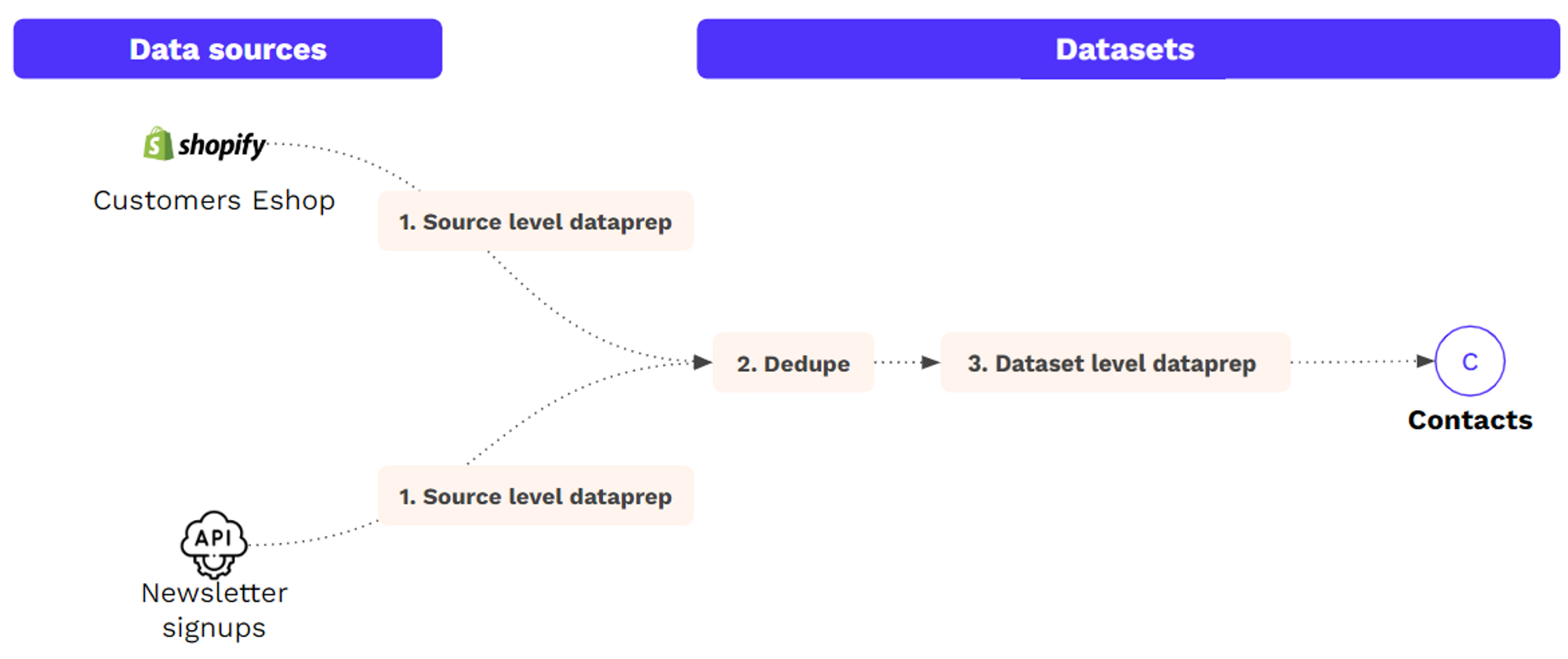 Data sources

Datasets

shopify

Customers Eshop

1. Source level dataprep

2. Dedupe

3. Dataset level dataprep

C

Contacts

1. Source level dataprep

API

Newsletter signups